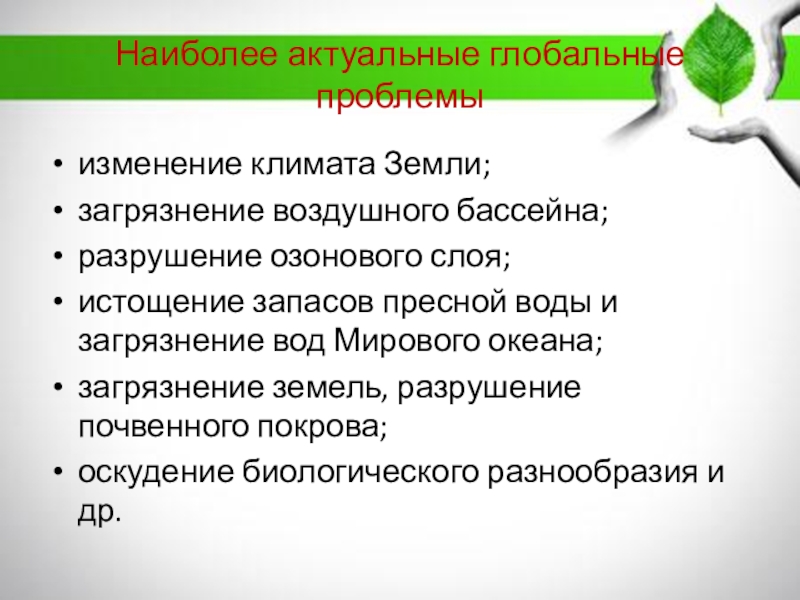 Наиболее актуальные глобальные проблемы

• изменение климата Земли;
• загрязнение воздушного бассейна;
• разрушение озонового слоя;
• истощение запасов пресной воды и загрязнение вод Мирового океана;
• загрязнение земель, разрушение почвенного покрова;
• оскудение биологического разнообразия и др.